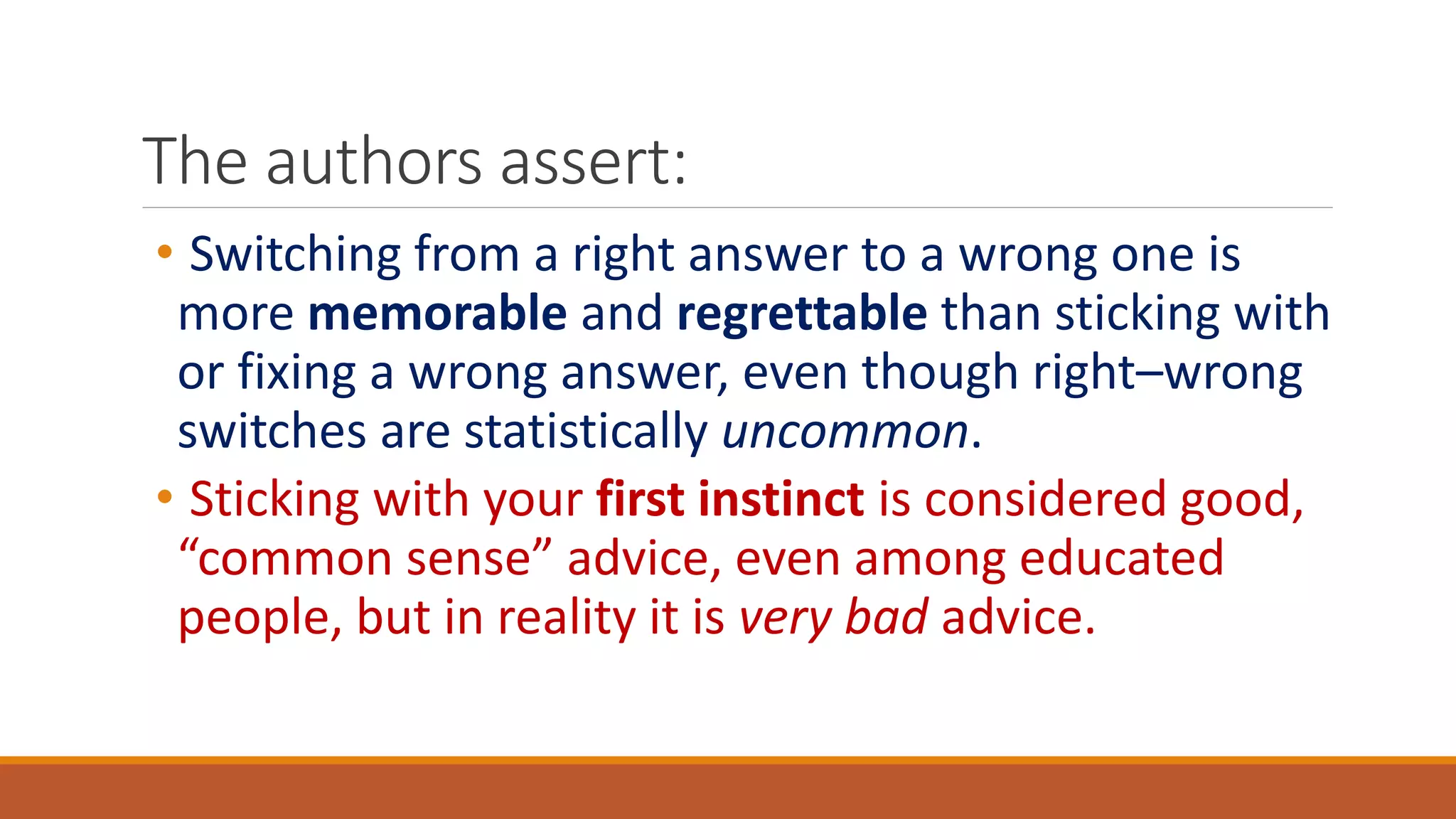 The authors assert:

• Switching from a right answer to a wrong one is more memorable and regrettable than sticking with or fixing a wrong answer, even though right–wrong switches are statistically uncommon.

• Sticking with your first instinct is considered good, “common sense” advice, even among educated people, but in reality it is very bad advice.